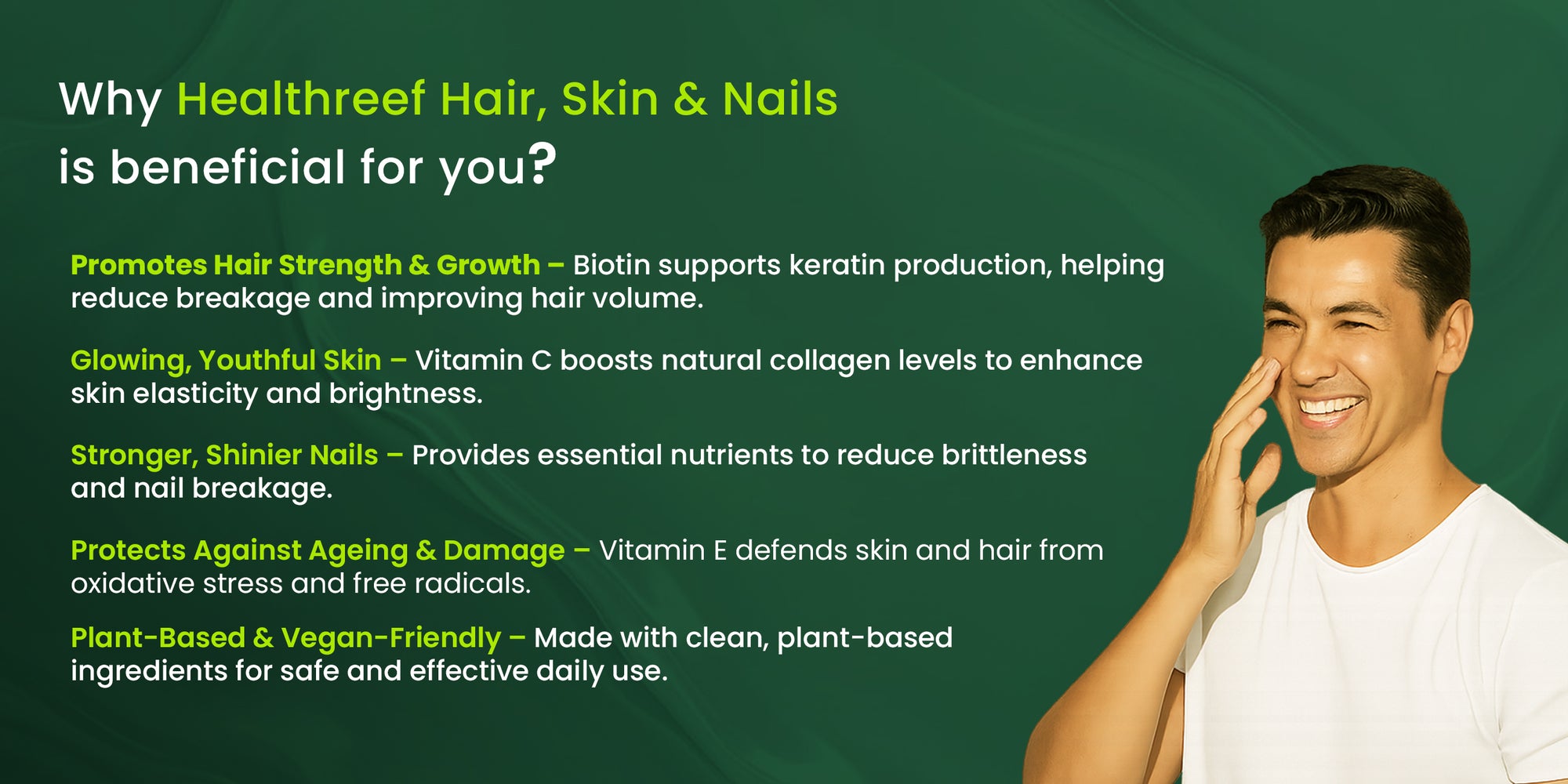 Why Healthreef Hair, Skin & Nails is beneficial for you?

Promotes Hair Strength & Growth – Biotin supports keratin production, helping reduce breakage and improving hair volume.

Glowing, Youthful Skin – Vitamin C boosts natural collagen levels to enhance skin elasticity and brightness.

Stronger, Shinier Nails – Provides essential nutrients to reduce brittleness and nail breakage.

Protects Against Ageing & Damage – Vitamin E defends skin and hair from oxidative stress and free radicals.

Plant-Based & Vegan-Friendly – Made with clean, plant-based ingredients for safe and effective daily use.